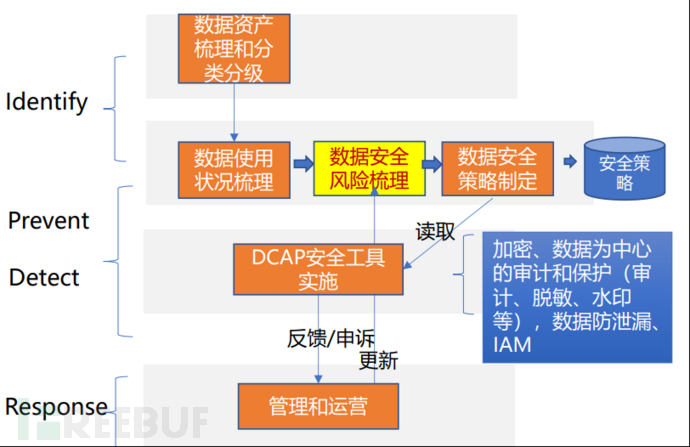 Identify

Prevent

Detect

Response

数据资产梳理和分类分级

数据使用状况梳理

数据安全风险梳理

数据安全策略制定

安全策略

读取

DCAP安全工具实施

加密、数据为中心的审计和保护（审计、脱敏、水印等），数据防泄漏、IAM

反馈/申诉

更新

管理和运营

FREEBUF